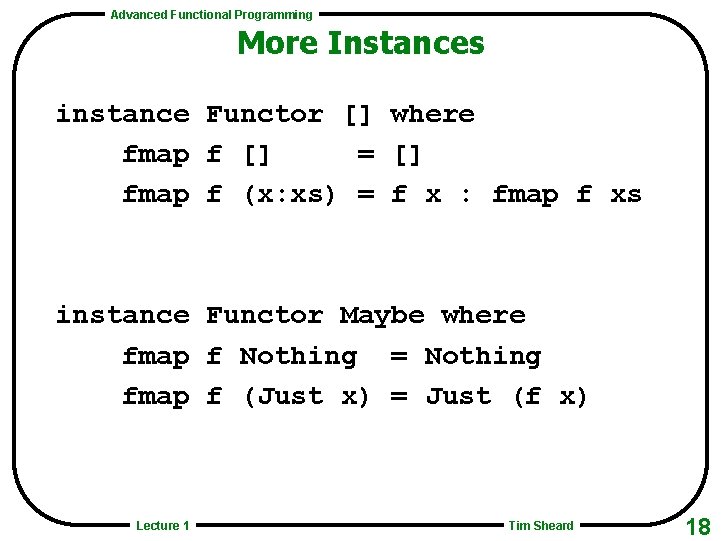 Advanced Functional Programming

More Instances

instance Functor [] where
    fmap f []     = []
    fmap f (x:xs) = f x : fmap f xs

instance Functor Maybe where
    fmap f Nothing  = Nothing
    fmap f (Just x) = Just (f x)

Lecture 1

Tim Sheard

18